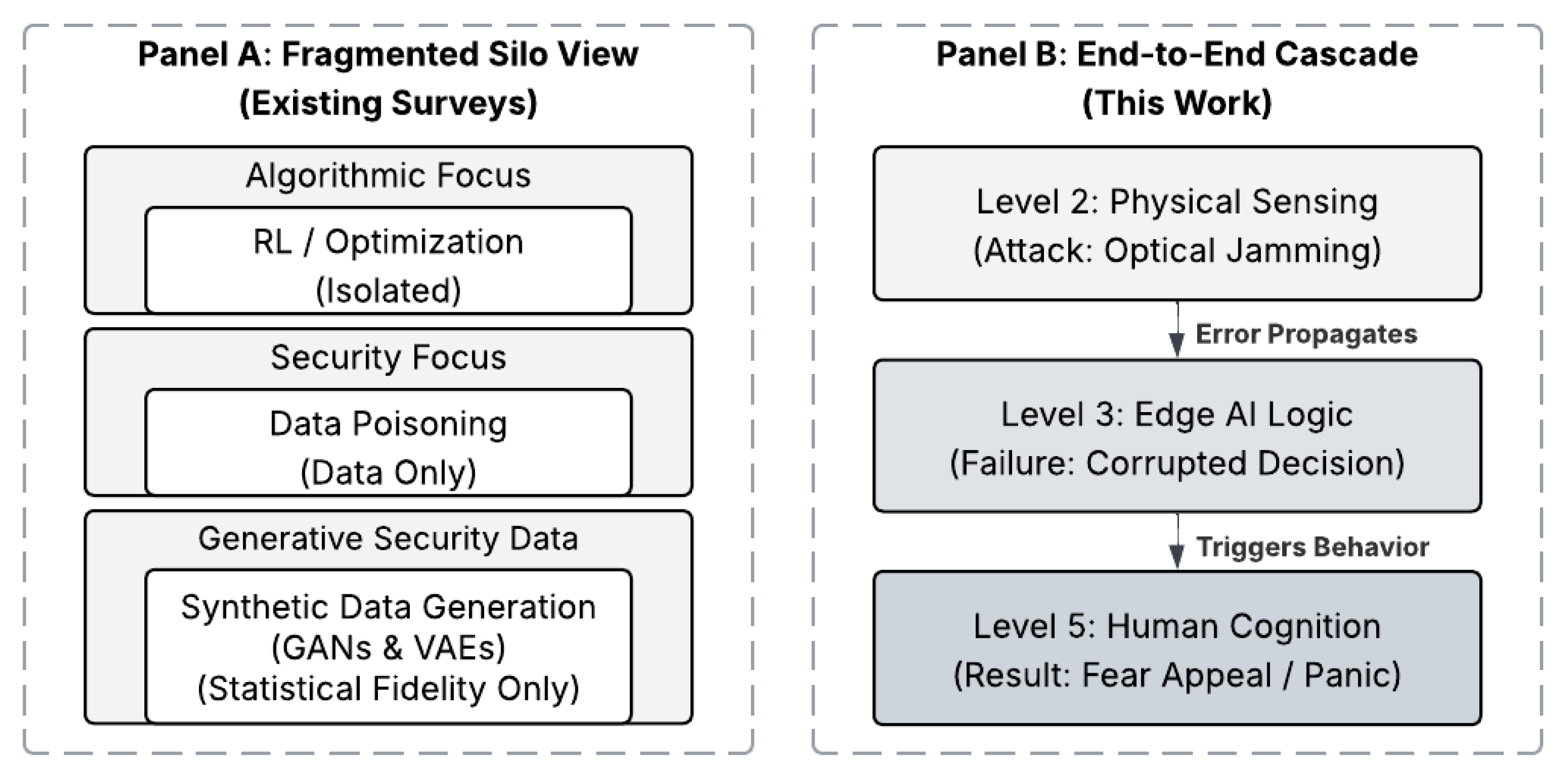 Panel A: Fragmented Silo View
(Existing Surveys)

Algorithmic Focus

RL / Optimization
(Isolated)

Security Focus

Data Poisoning
(Data Only)

Generative Security Data

Synthetic Data Generation
(GANs & VAEs)
(Statistical Fidelity Only)

Panel B: End-to-End Cascade
(This Work)

Level 2: Physical Sensing
(Attack: Optical Jamming)

Error Propagates

Level 3: Edge AI Logic
(Failure: Corrupted Decision)

Triggers Behavior

Level 5: Human Cognition
(Result: Fear Appeal / Panic)